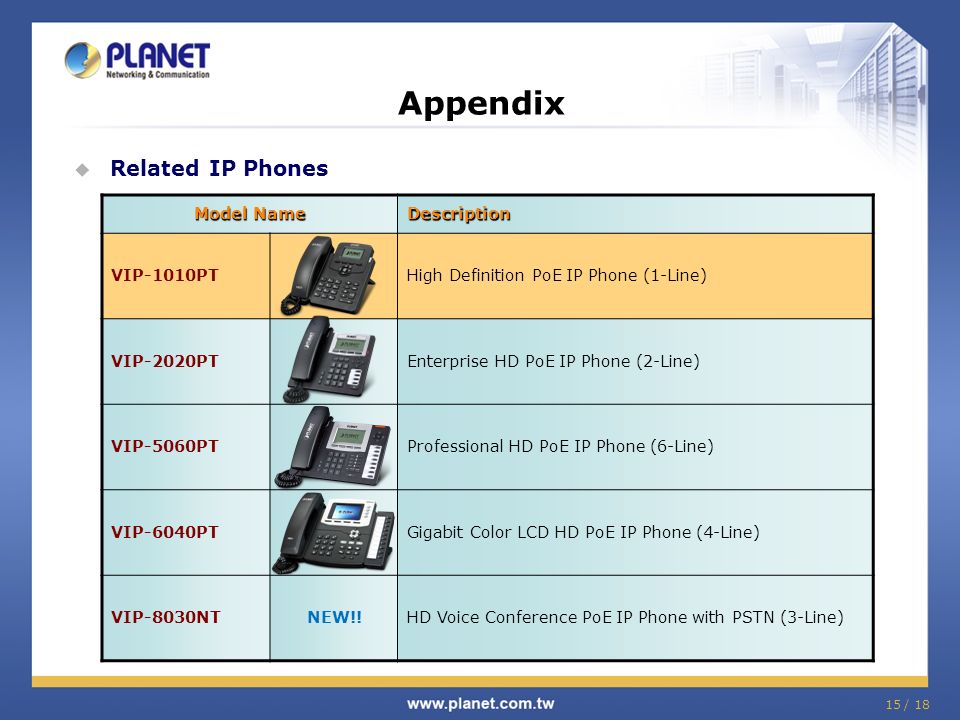 PLANET
Networking & Communication

Appendix

Related IP Phones

| Model Name | | Description |
|---|---|---|
| VIP-1010PT | | High Definition PoE IP Phone (1-Line) |
| VIP-2020PT | | Enterprise HD PoE IP Phone (2-Line) |
| VIP-5060PT | | Professional HD PoE IP Phone (6-Line) |
| VIP-6040PT | | Gigabit Color LCD HD PoE IP Phone (4-Line) |
| VIP-8030NT | NEW!! | HD Voice Conference PoE IP Phone with PSTN (3-Line) |

www.planet.com.tw

15 / 18